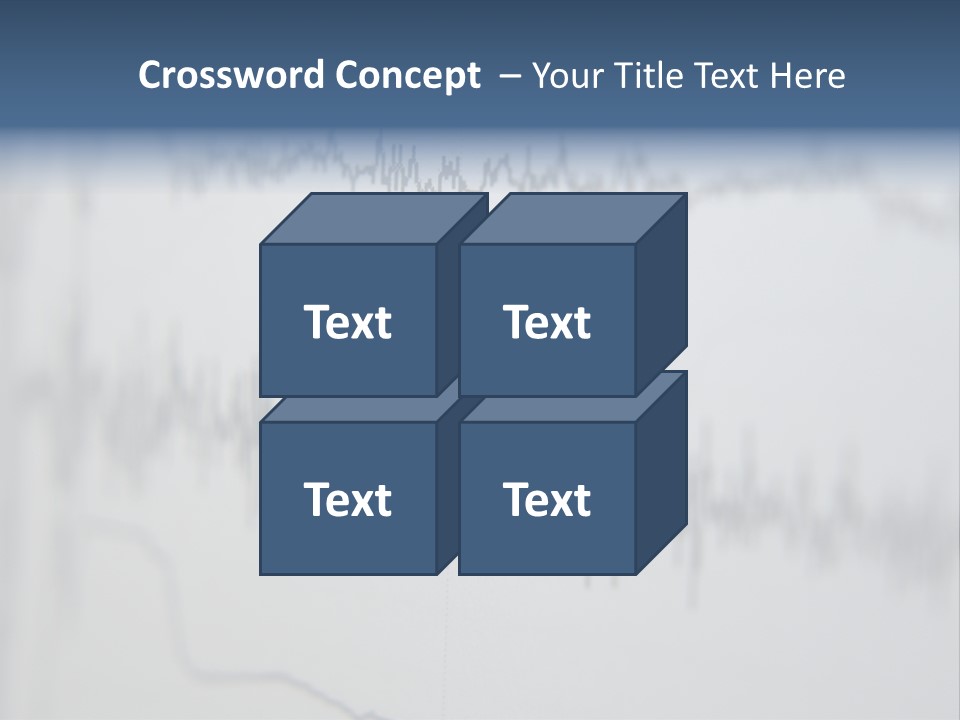 Crossword Concept – Your Title Text Here

Text

Text

Text

Text